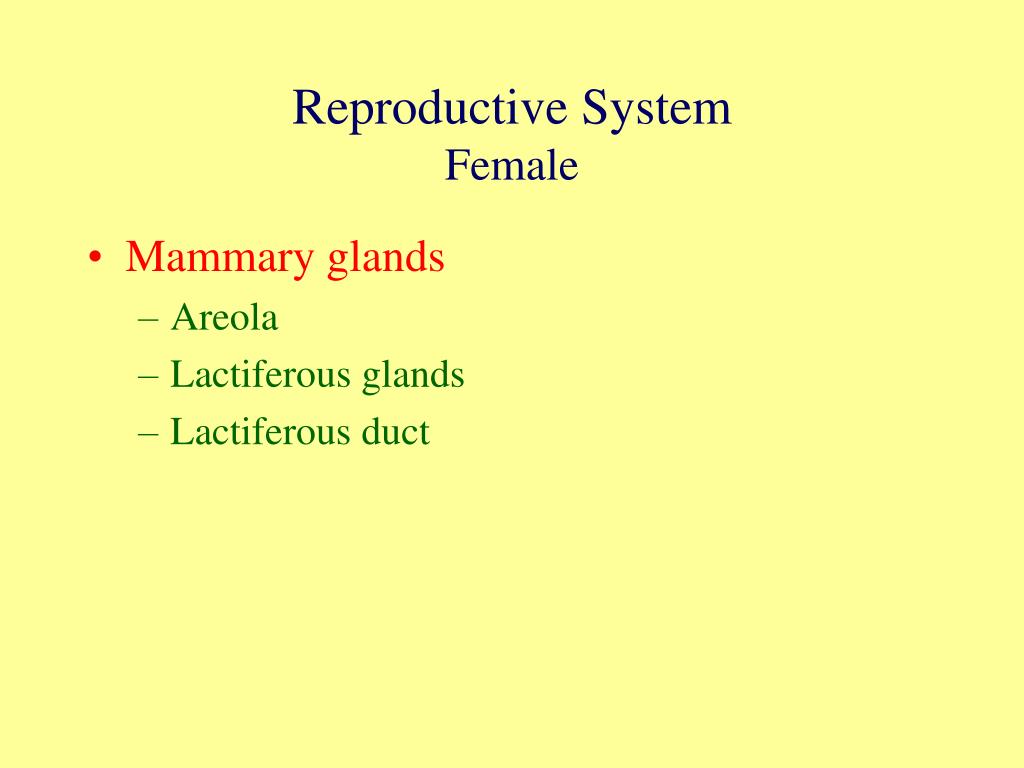 Reproductive System
Female

• Mammary glands
– Areola
– Lactiferous glands
– Lactiferous duct